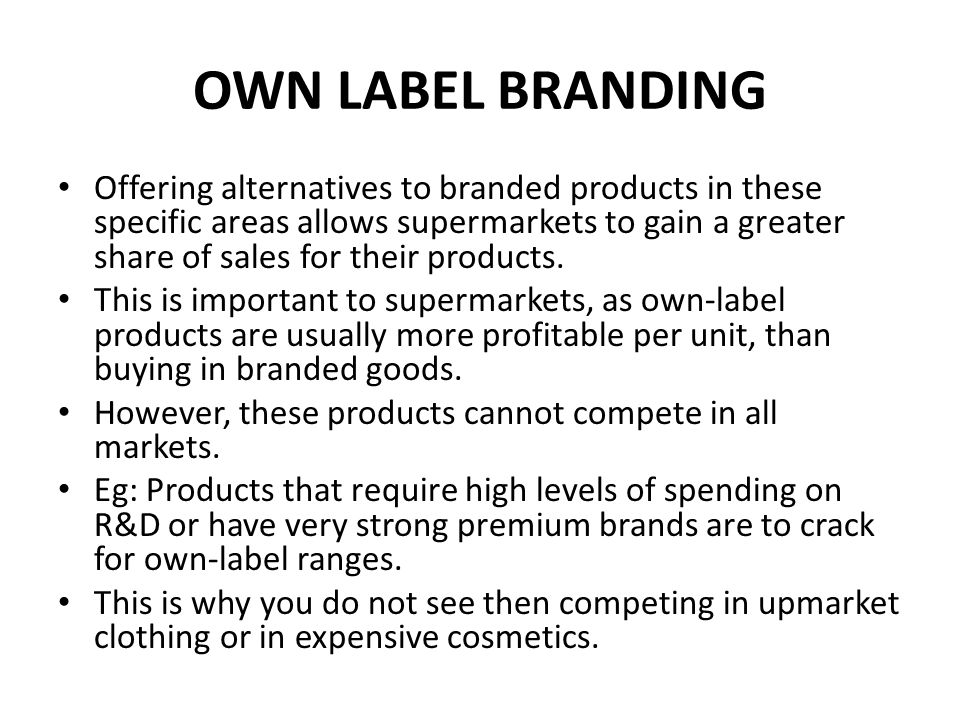 OWN LABEL BRANDING

• Offering alternatives to branded products in these specific areas allows supermarkets to gain a greater share of sales for their products.
• This is important to supermarkets, as own-label products are usually more profitable per unit, than buying in branded goods.
• However, these products cannot compete in all markets.
• Eg: Products that require high levels of spending on R&D or have very strong premium brands are to crack for own-label ranges.
• This is why you do not see then competing in upmarket clothing or in expensive cosmetics.